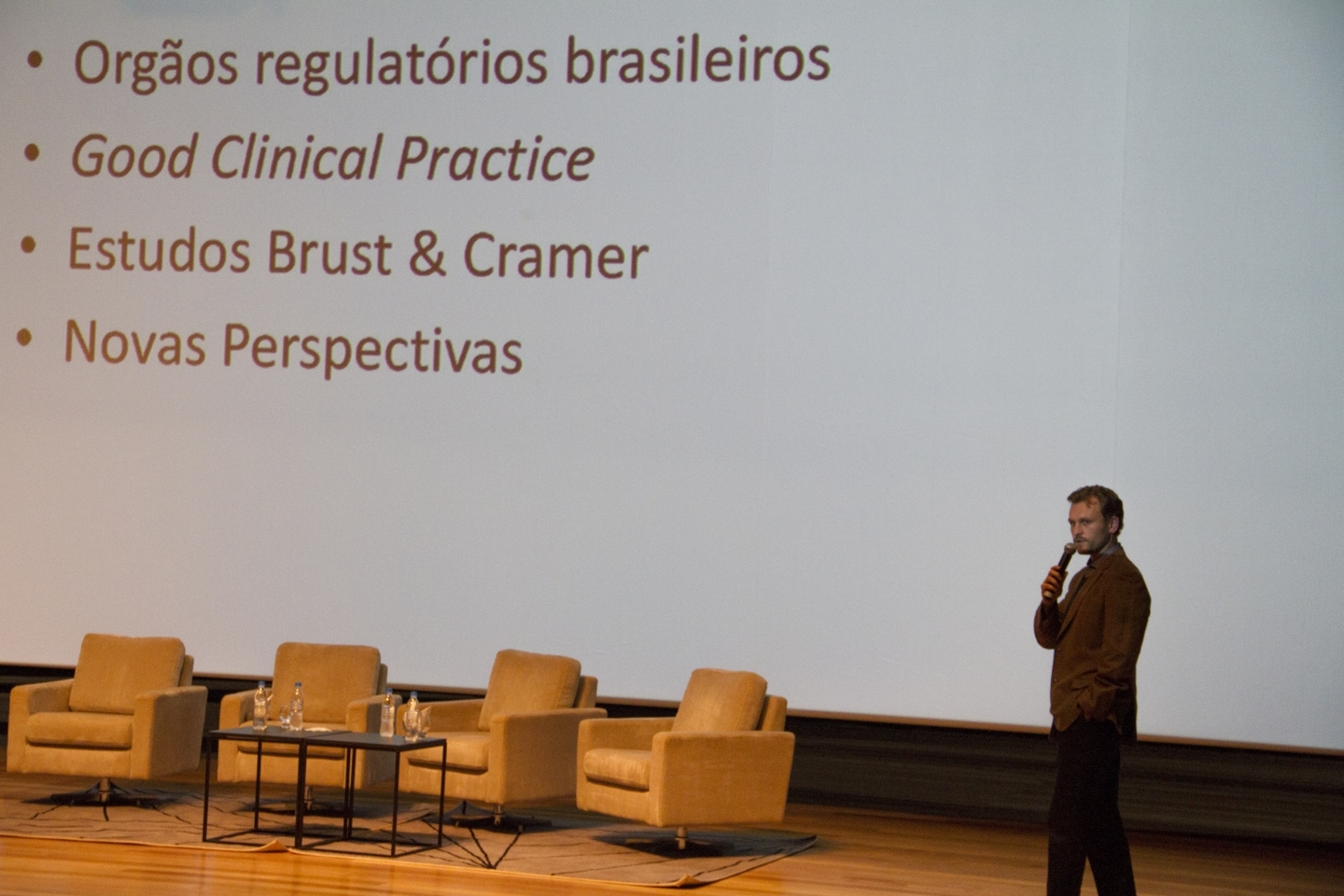 • Orgãos regulatórios brasileiros
• Good Clinical Practice
• Estudos Brust & Cramer
• Novas Perspectivas